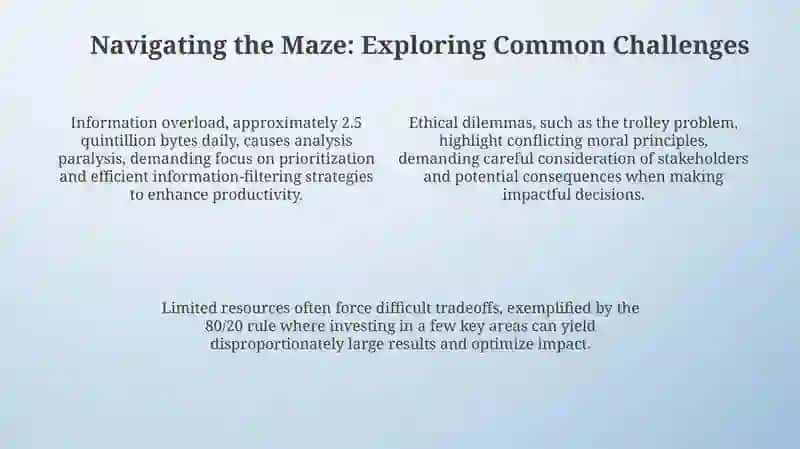 Navigating the Maze: Exploring Common Challenges

Information overload, approximately 2.5 quintillion bytes daily, causes analysis paralysis, demanding focus on prioritization and efficient information-filtering strategies to enhance productivity.

Ethical dilemmas, such as the trolley problem, highlight conflicting moral principles, demanding careful consideration of stakeholders and potential consequences when making impactful decisions.

Limited resources often force difficult tradeoffs, exemplified by the 80/20 rule where investing in a few key areas can yield disproportionately large results and optimize impact.